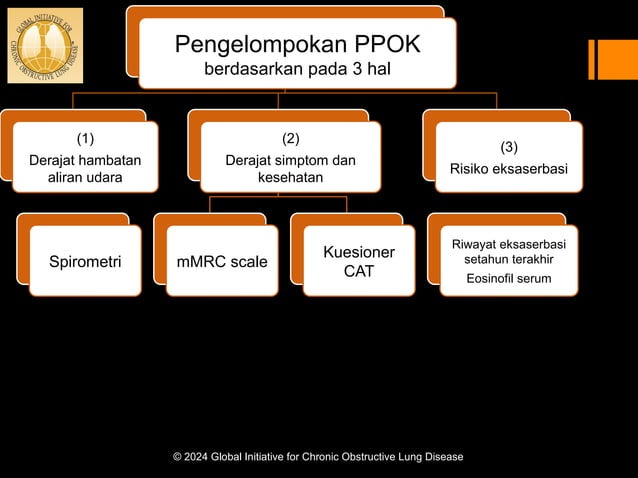 GLOBAL INITIATIVE FOR CHRONIC OBSTRUCTIVE LUNG DISEASE

Pengelompokan PPOK
berdasarkan pada 3 hal

(1)
Derajat hambatan aliran udara

(2)
Derajat simptom dan kesehatan

(3)
Risiko eksaserbasi

Spirometri

mMRC scale

Kuesioner CAT

Riwayat eksaserbasi setahun terakhir
Eosinofil serum

© 2024 Global Initiative for Chronic Obstructive Lung Disease